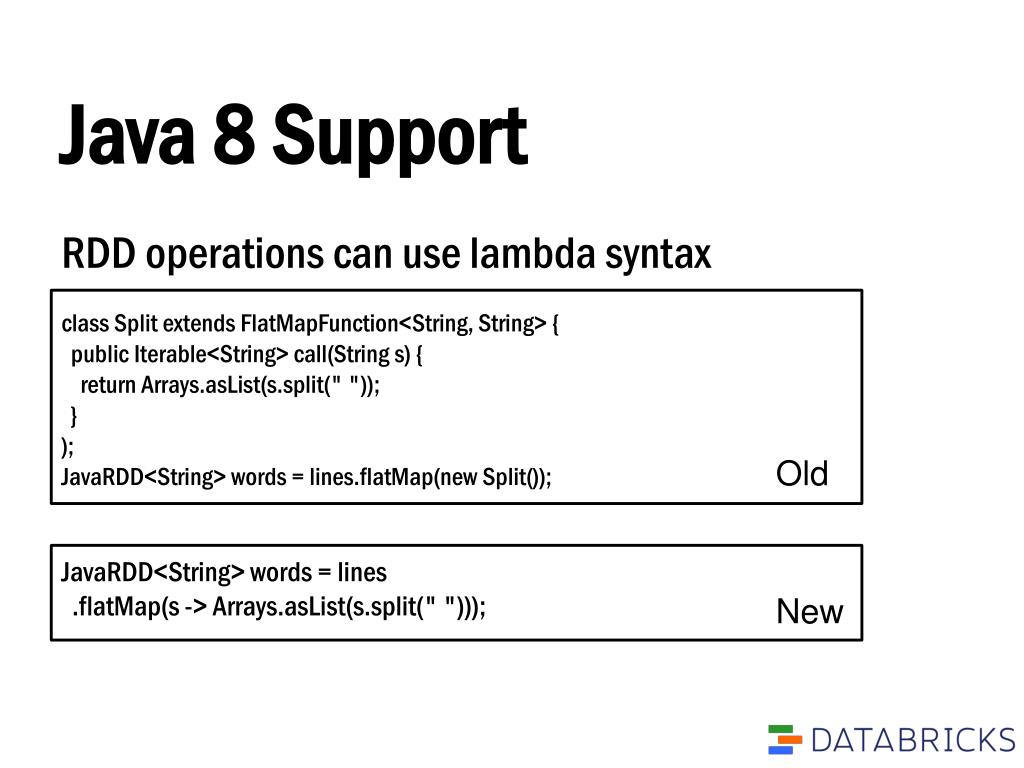 Java 8 Support

RDD operations can use lambda syntax

class Split extends FlatMapFunction<String, String> {
  public Iterable<String> call(String s) {
    return Arrays.asList(s.split(" "));
  }
);
JavaRDD<String> words = lines.flatMap(new Split());

Old

JavaRDD<String> words = lines
  .flatMap(s -> Arrays.asList(s.split(" ")));

New

DATABRICKS